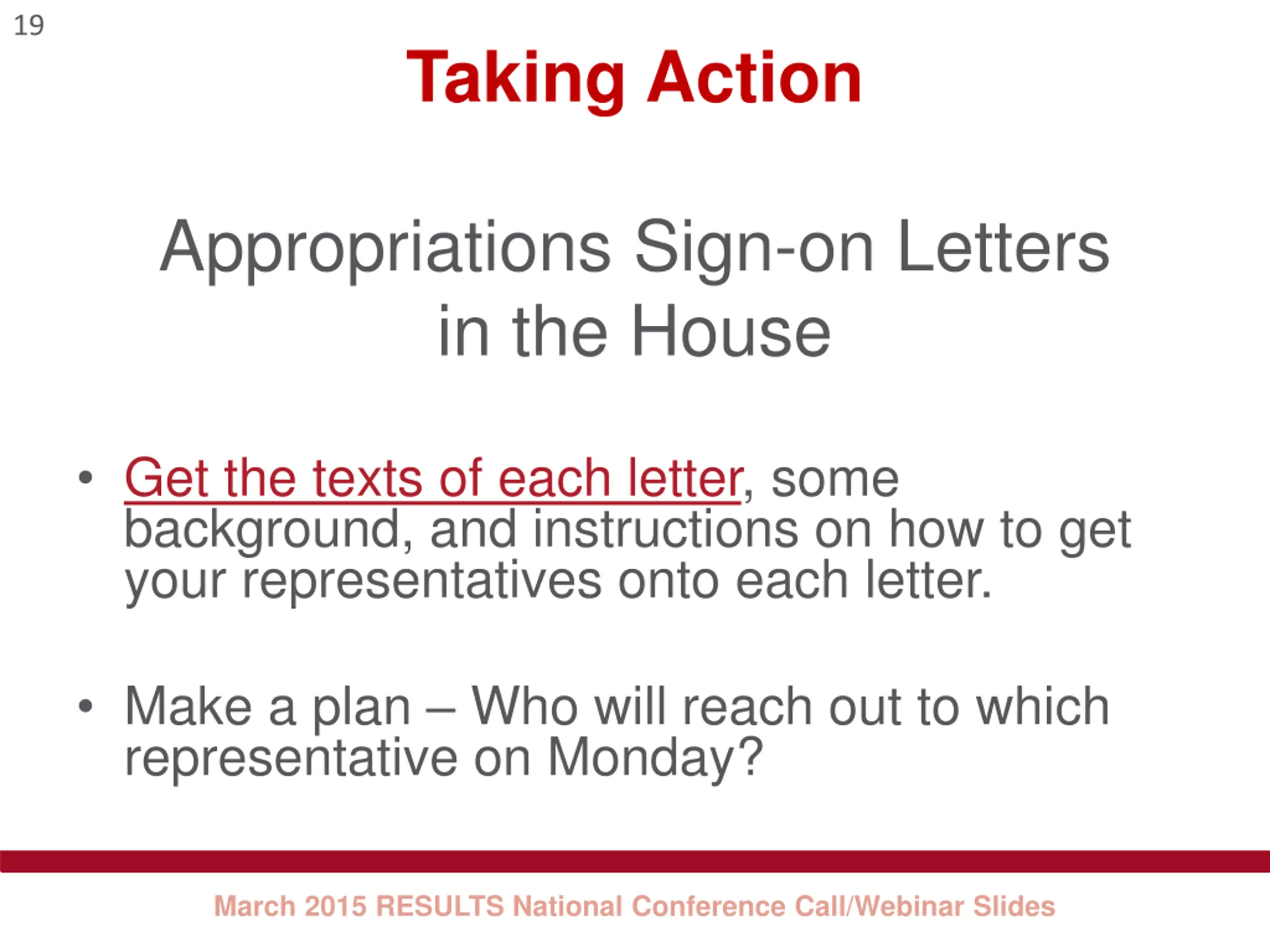 19

Taking Action

Appropriations Sign-on Letters in the House

• Get the texts of each letter, some background, and instructions on how to get your representatives onto each letter.

• Make a plan – Who will reach out to which representative on Monday?

March 2015 RESULTS National Conference Call/Webinar Slides